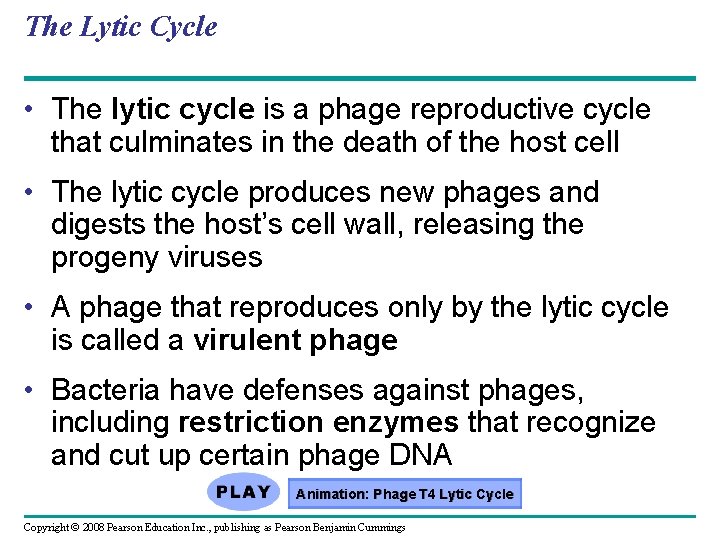 The Lytic Cycle

• The lytic cycle is a phage reproductive cycle that culminates in the death of the host cell

• The lytic cycle produces new phages and digests the host's cell wall, releasing the progeny viruses

• A phage that reproduces only by the lytic cycle is called a virulent phage

• Bacteria have defenses against phages, including restriction enzymes that recognize and cut up certain phage DNA

PLAY Animation: Phage T4 Lytic Cycle

Copyright © 2008 Pearson Education Inc., publishing as Pearson Benjamin Cummings